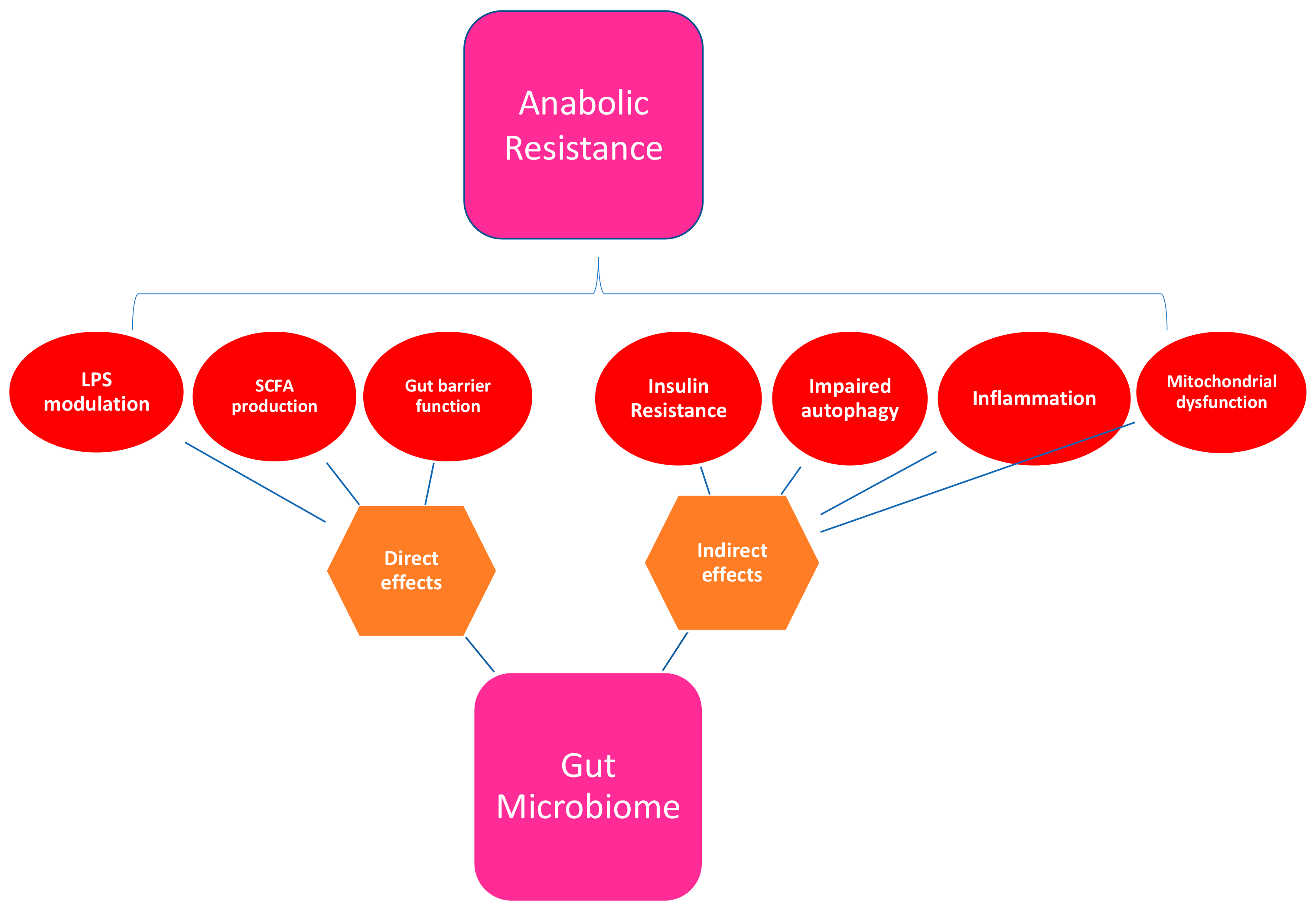 Anabolic Resistance

LPS modulation

SCFA production

Gut barrier function

Insulin Resistance

Impaired autophagy

Inflammation

Mitochondrial dysfunction

Direct effects

Indirect effects

Gut Microbiome